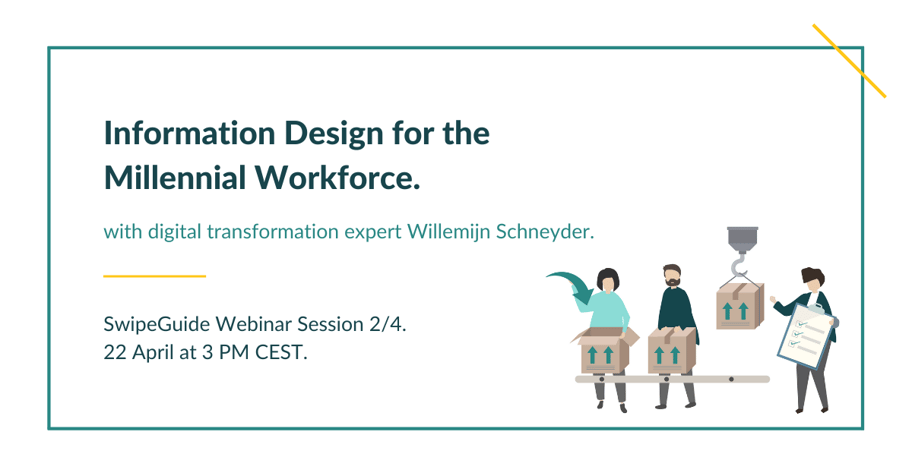 Information Design for the Millennial Workforce.

with digital transformation expert Willemijn Schneyder.

SwipeGuide Webinar Session 2/4.
22 April at 3 PM CEST.